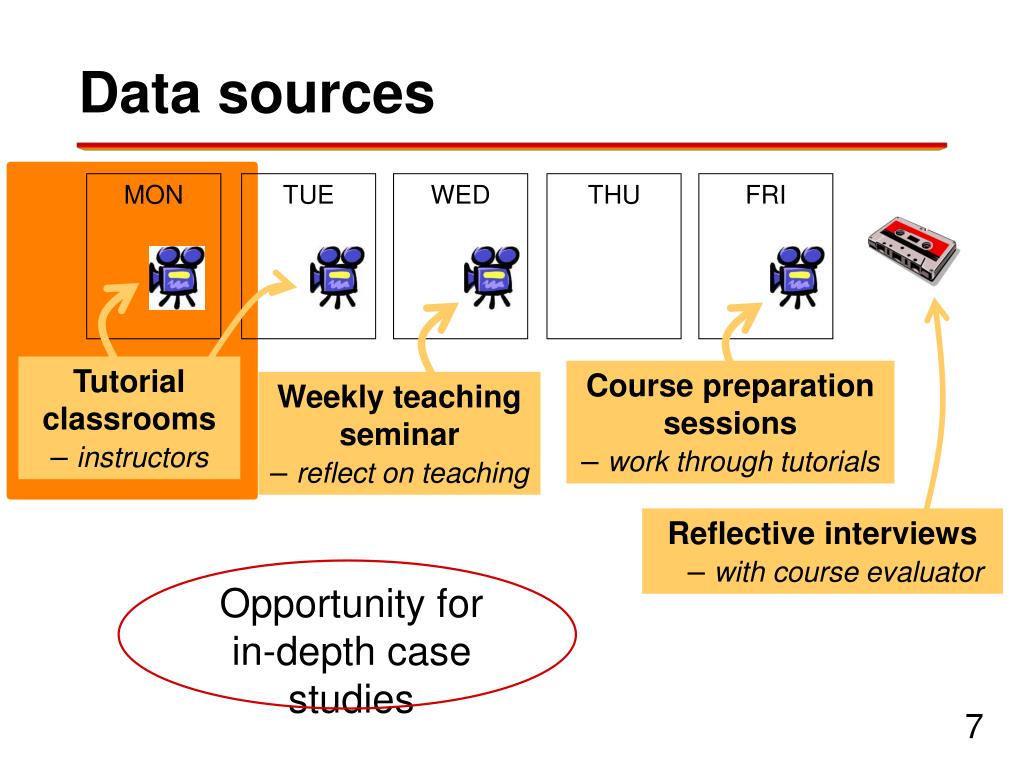 Data sources

MON

TUE

WED

THU

FRI

Tutorial classrooms
– instructors

Weekly teaching seminar
– reflect on teaching

Course preparation sessions
– work through tutorials

Reflective interviews
– with course evaluator

Opportunity for in-depth case studies

7